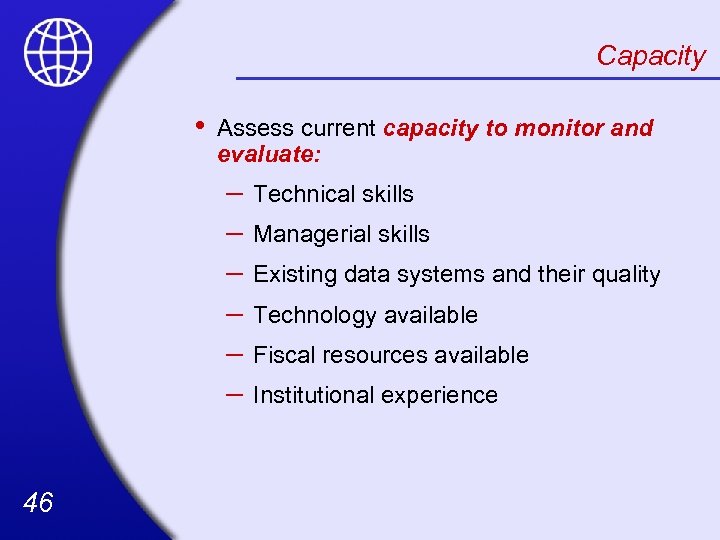 Capacity

• Assess current capacity to monitor and evaluate:
– Technical skills
– Managerial skills
– Existing data systems and their quality
– Technology available
– Fiscal resources available
– Institutional experience

46